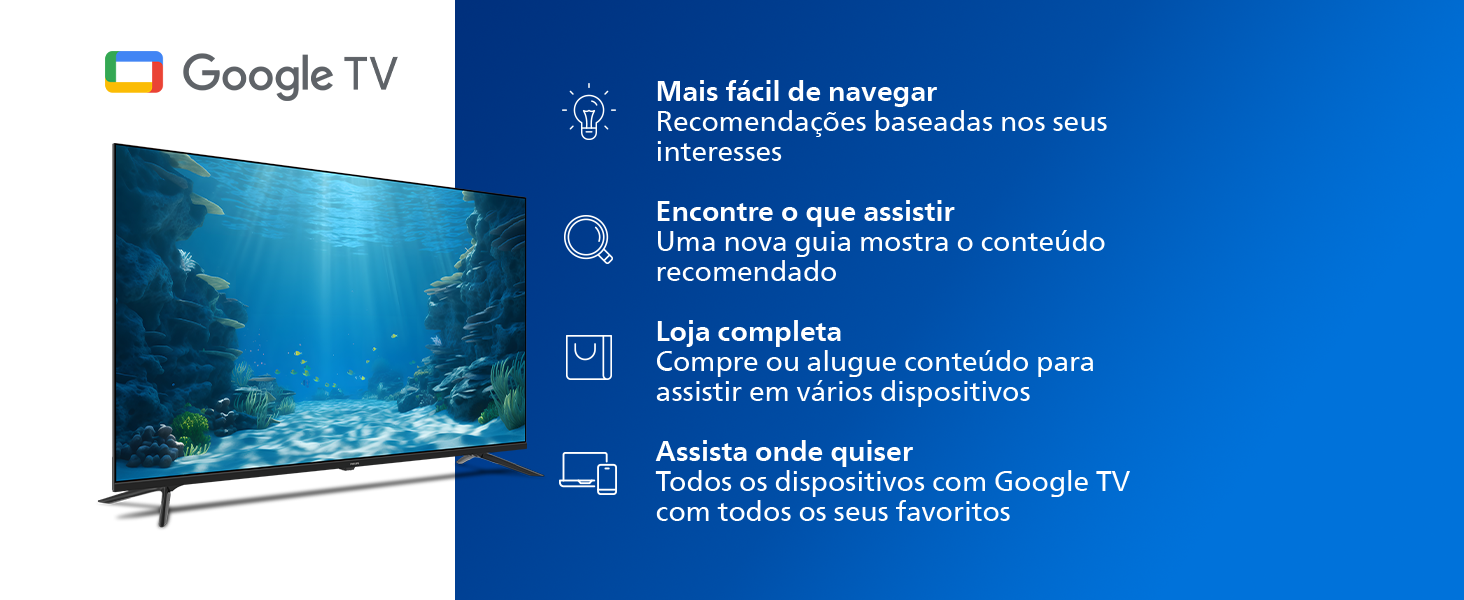 Google TV

Mais fácil de navegar
Recomendações baseadas nos seus interesses

Encontre o que assistir
Uma nova guia mostra o conteúdo recomendado

Loja completa
Compre ou alugue conteúdo para assistir em vários dispositivos

Assista onde quiser
Todos os dispositivos com Google TV com todos os seus favoritos